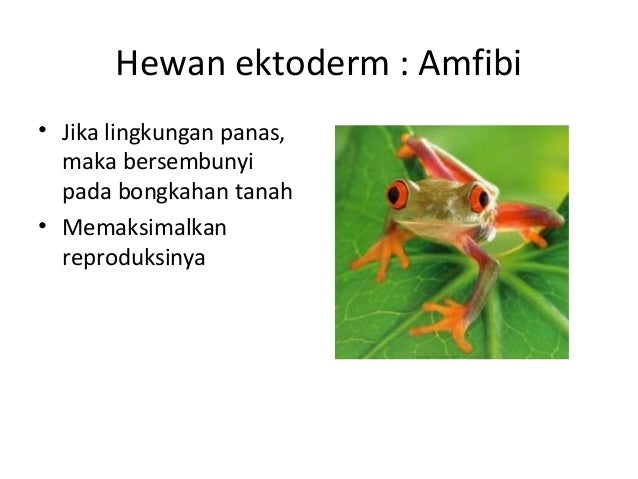 Hewan ektoderm : Amfibi

• Jika lingkungan panas, maka bersembunyi pada bongkahan tanah
• Memaksimalkan reproduksinya